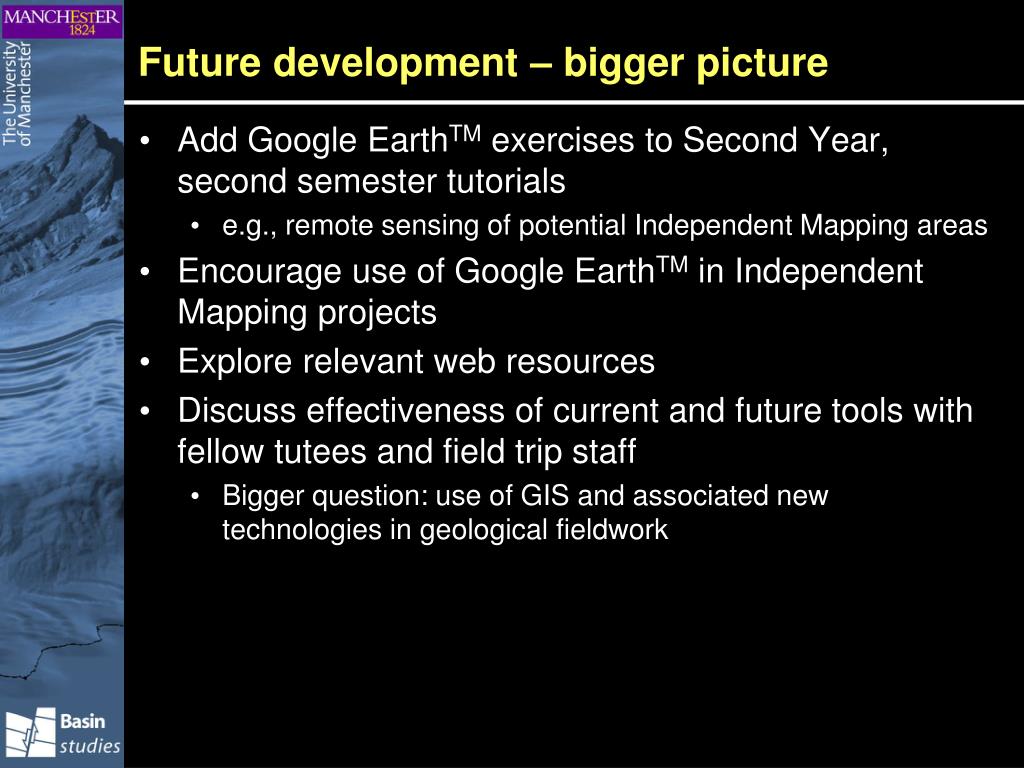 MANCHESTER
1824

The University of Manchester

Future development – bigger picture

• Add Google Earth$^{TM}$ exercises to Second Year, second semester tutorials
  • e.g., remote sensing of potential Independent Mapping areas
• Encourage use of Google Earth$^{TM}$ in Independent Mapping projects
• Explore relevant web resources
• Discuss effectiveness of current and future tools with fellow tutees and field trip staff
  • Bigger question: use of GIS and associated new technologies in geological fieldwork

Basin studies